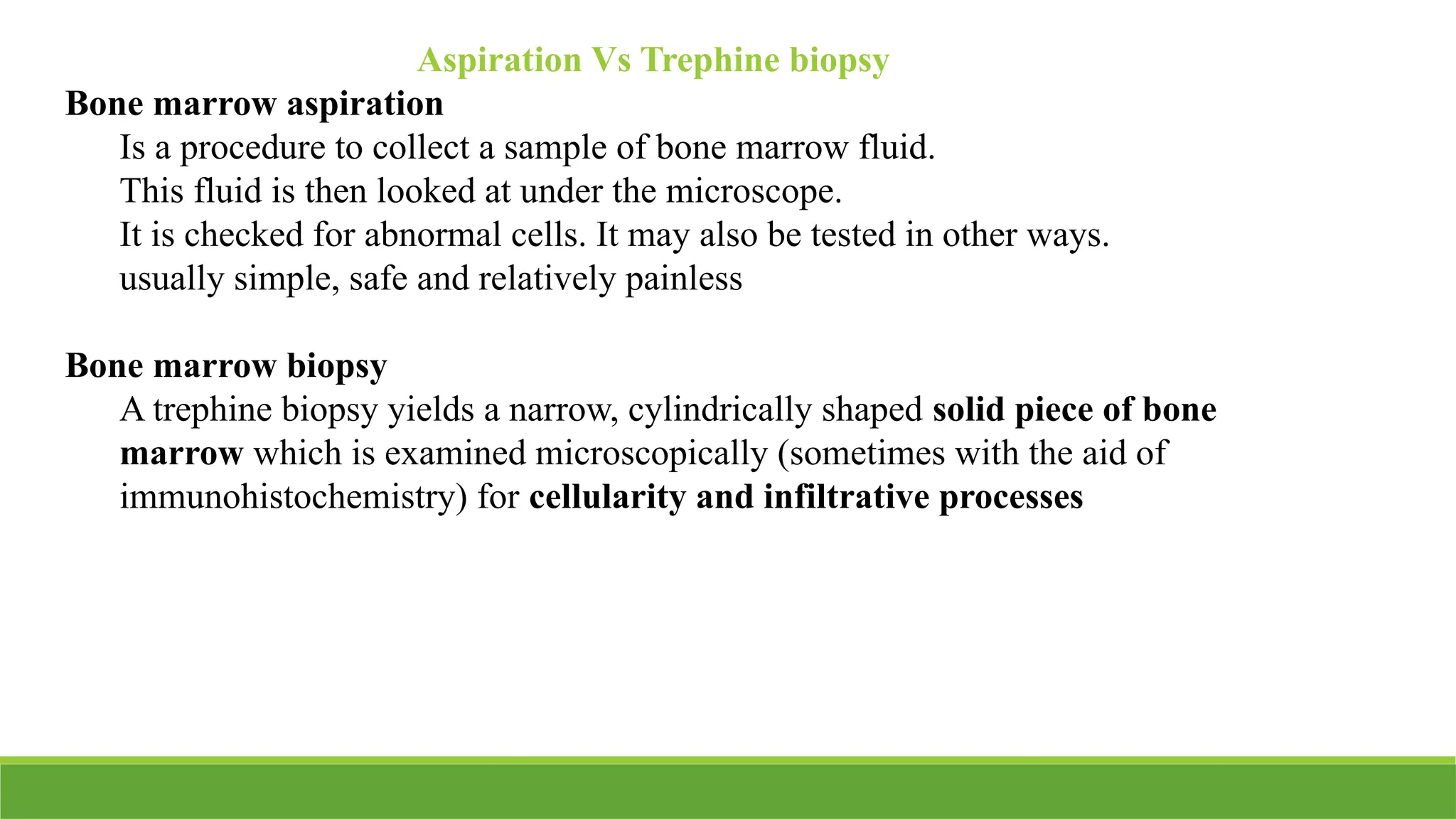 Aspiration Vs Trephine biopsy

Bone marrow aspiration

Is a procedure to collect a sample of bone marrow fluid.
This fluid is then looked at under the microscope.
It is checked for abnormal cells. It may also be tested in other ways.
usually simple, safe and relatively painless

Bone marrow biopsy

A trephine biopsy yields a narrow, cylindrically shaped solid piece of bone marrow which is examined microscopically (sometimes with the aid of immunohistochemistry) for cellularity and infiltrative processes